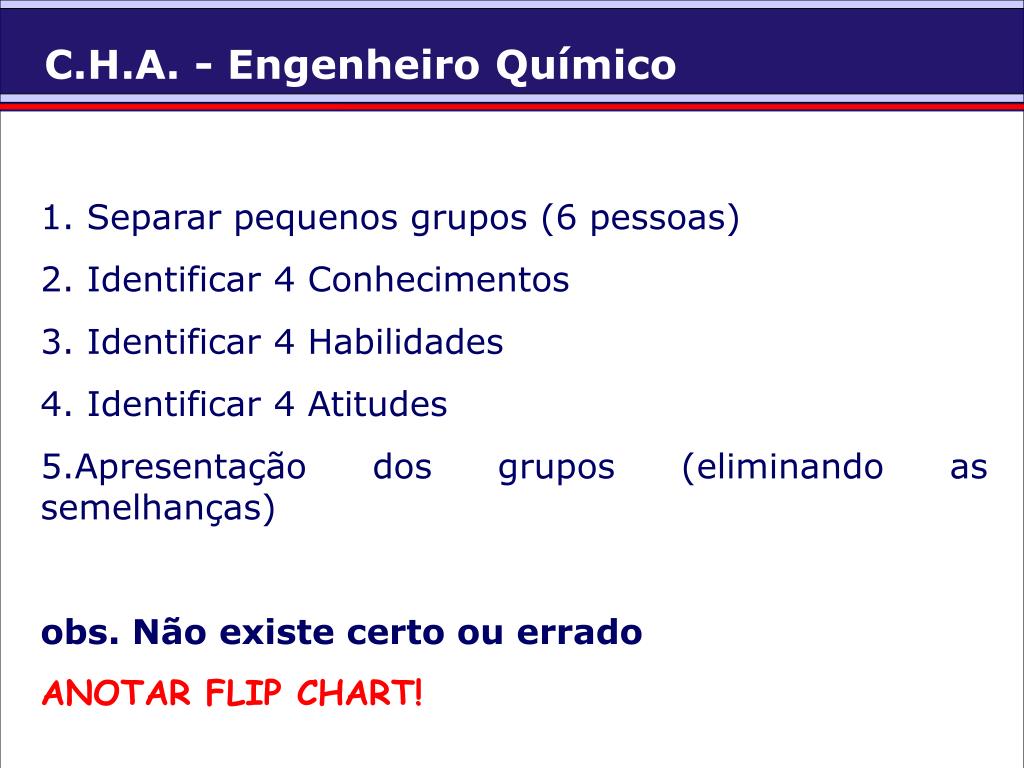 C.H.A. - Engenheiro Químico

1. Separar pequenos grupos (6 pessoas)
2. Identificar 4 Conhecimentos
3. Identificar 4 Habilidades
4. Identificar 4 Atitudes
5.Apresentação dos grupos (eliminando as semelhanças)

obs. Não existe certo ou errado
ANOTAR FLIP CHART!